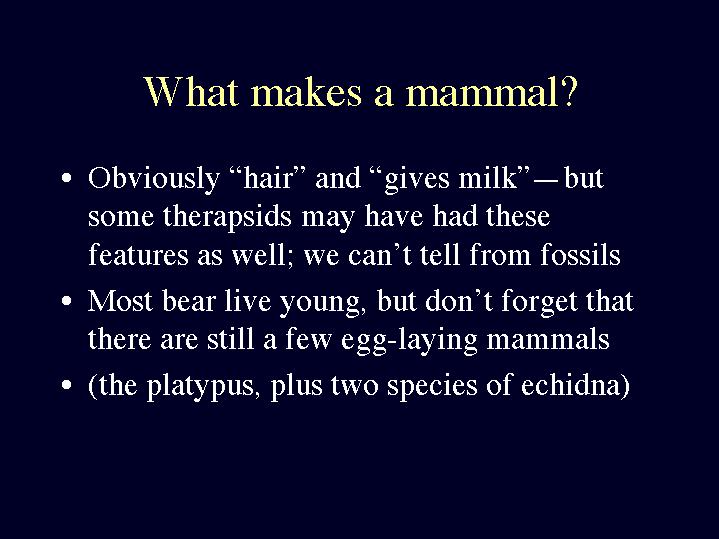 What makes a mammal?

• Obviously “hair” and “gives milk”— but some therapsids may have had these features as well; we can’t tell from fossils

• Most bear live young, but don’t forget that there are still a few egg-laying mammals

• (the platypus, plus two species of echidna)